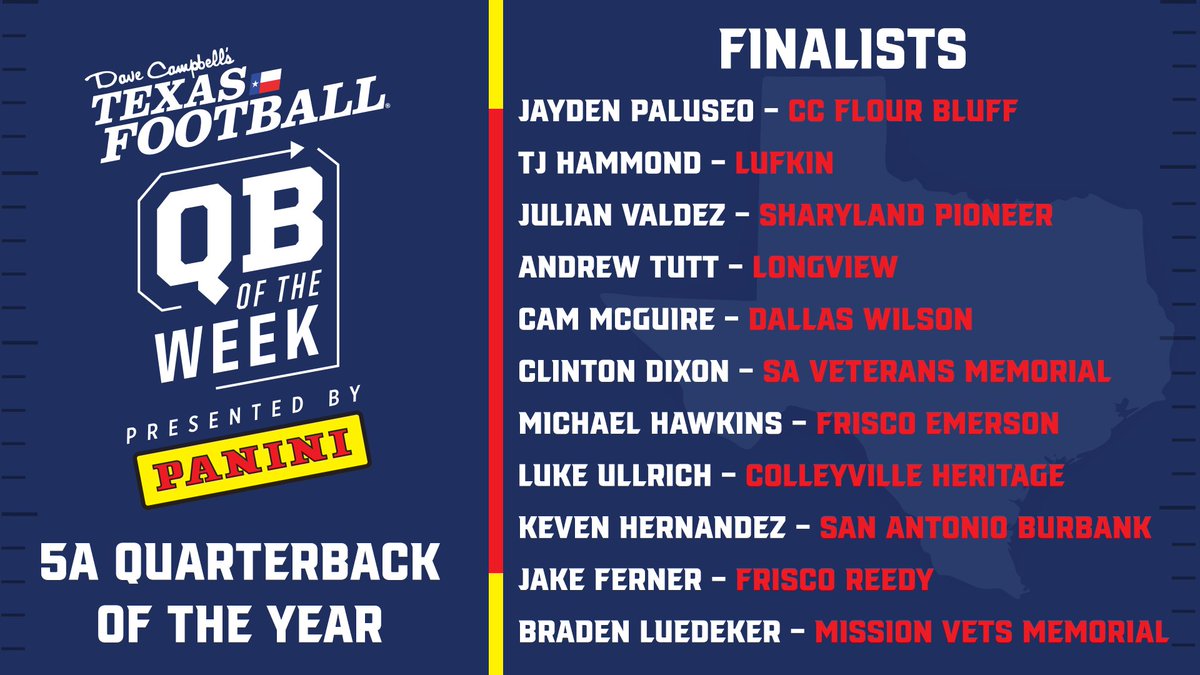 Dave Campbell's
TEXAS FOOTBALL

QB OF THE WEEK

PRESENTED BY
PANINI

5A QUARTERBACK OF THE YEAR

FINALISTS

JAYDEN PALUSEO – CC FLOUR BLUFF
TJ HAMMOND – LUFKIN
JULIAN VALDEZ – SHARYLAND PIONEER
ANDREW TUTT – LONGVIEW
CAM MCGUIRE – DALLAS WILSON
CLINTON DIXON – SA VETERANS MEMORIAL
MICHAEL HAWKINS – FRISCO EMERSON
LUKE ULLRICH – COLLEYVILLE HERITAGE
KEVEN HERNANDEZ – SAN ANTONIO BURBANK
JAKE FERNER – FRISCO REEDY
BRADEN LUEDEKER – MISSION VETS MEMORIAL